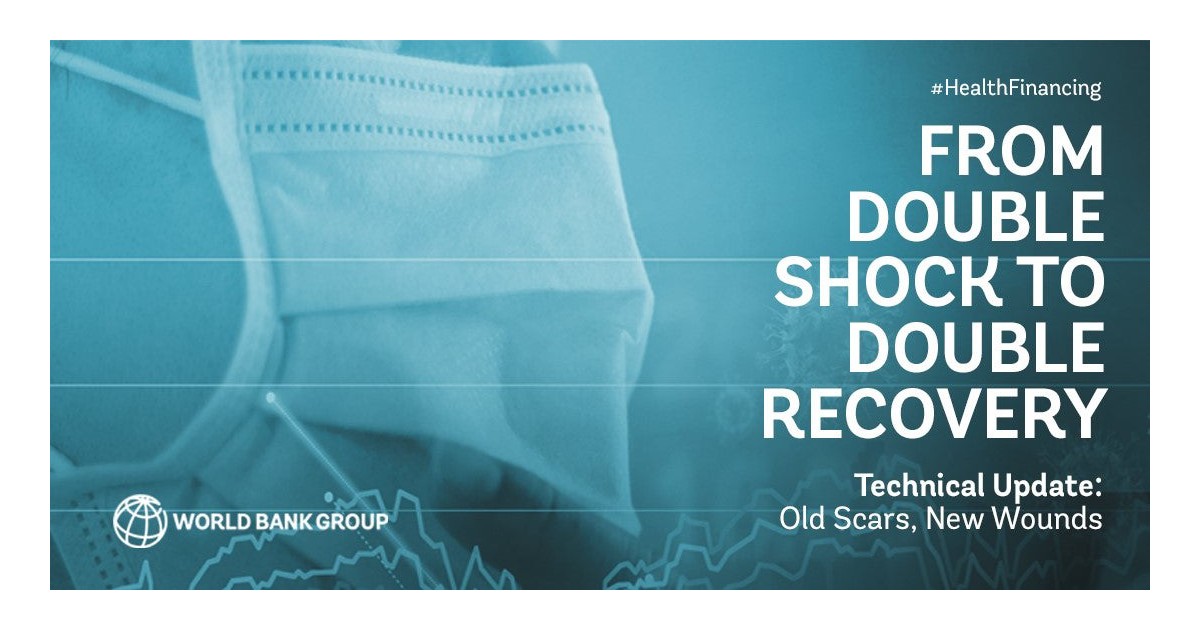 #HealthFinancing

FROM DOUBLE SHOCK TO DOUBLE RECOVERY

Technical Update:
Old Scars, New Wounds

WORLD BANK GROUP